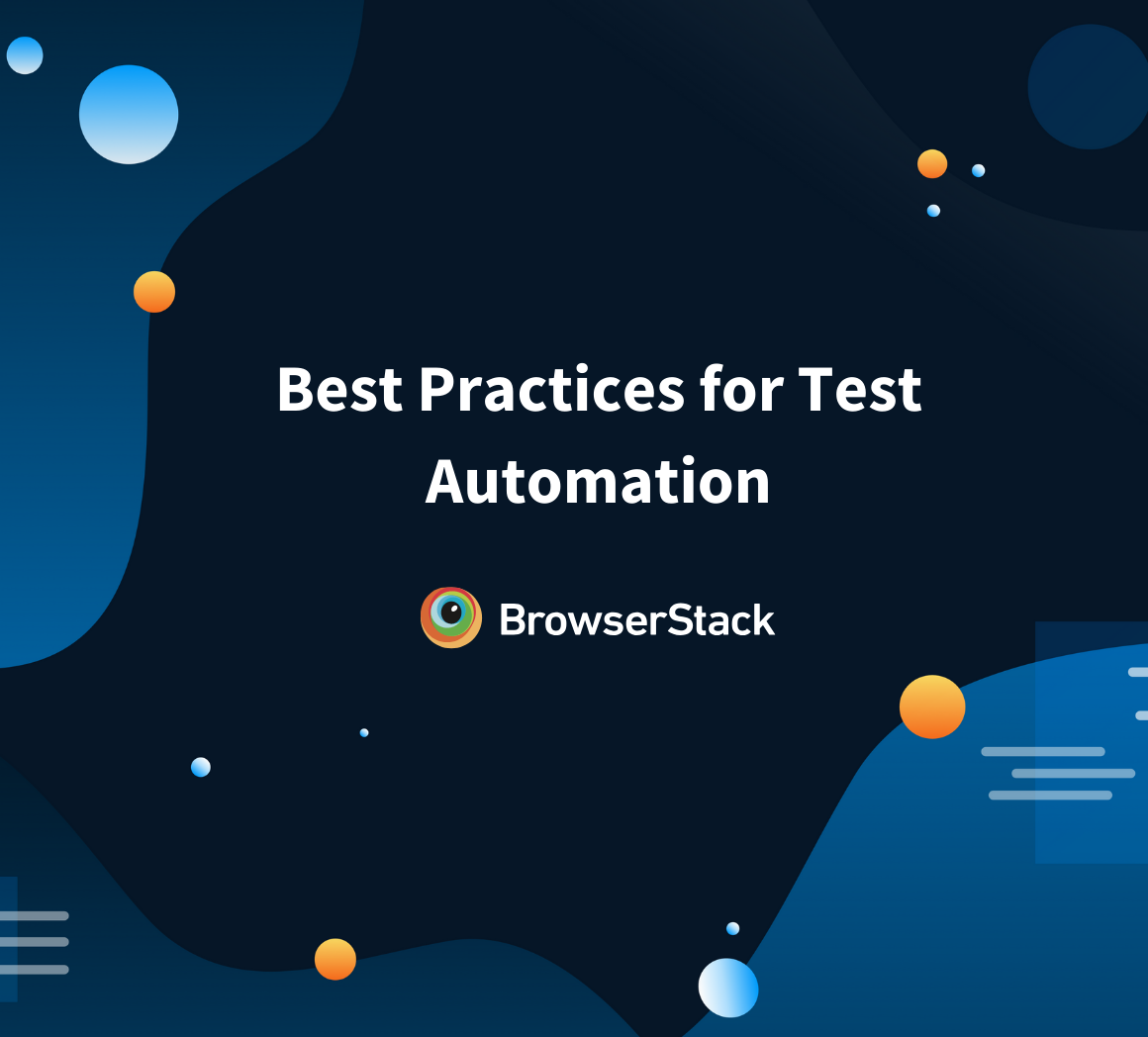 Best Practices for Test Automation

BrowserStack